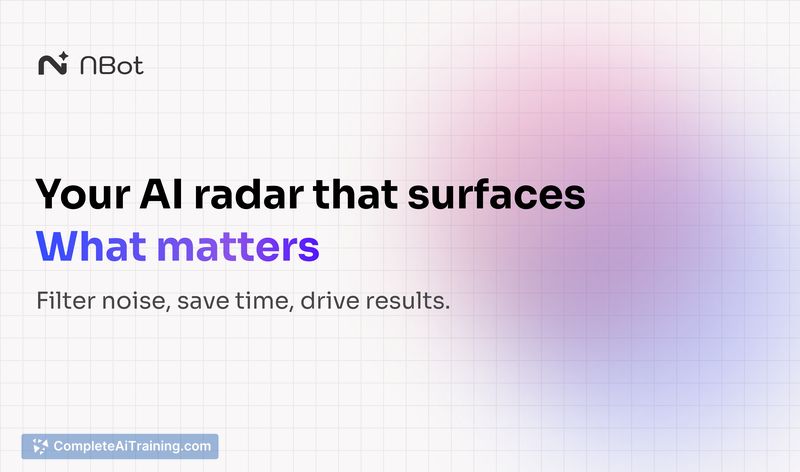 NBot

Your AI radar that surfaces
What matters

Filter noise, save time, drive results.

CompleteAiTraining.com